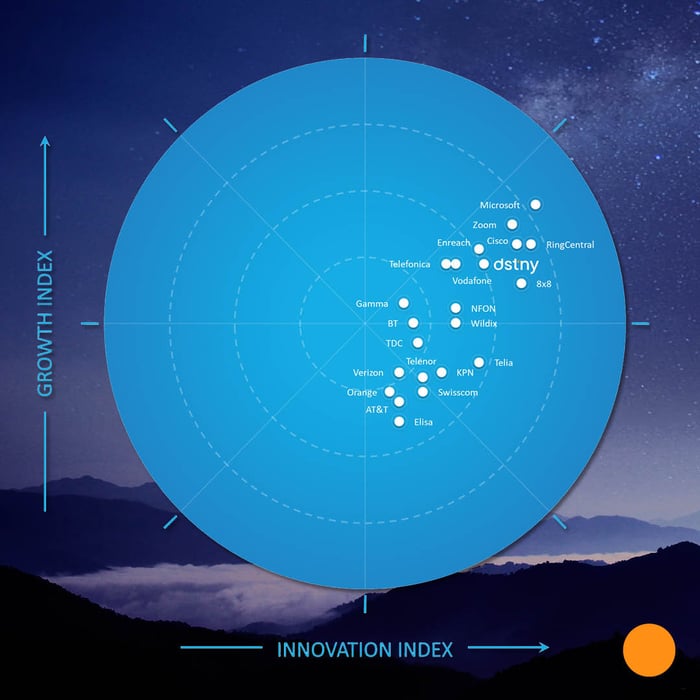 GROWTH INDEX

Microsoft
Zoom
Enreach
Cisco
RingCentral
Telefonica
dstny
Vodafone
8x8
Gamma
NFON
BT
Wildix
TDC
Telenor
Telia
Verizon
KPN
Orange
Swisscom
AT&T
Elisa

INNOVATION INDEX